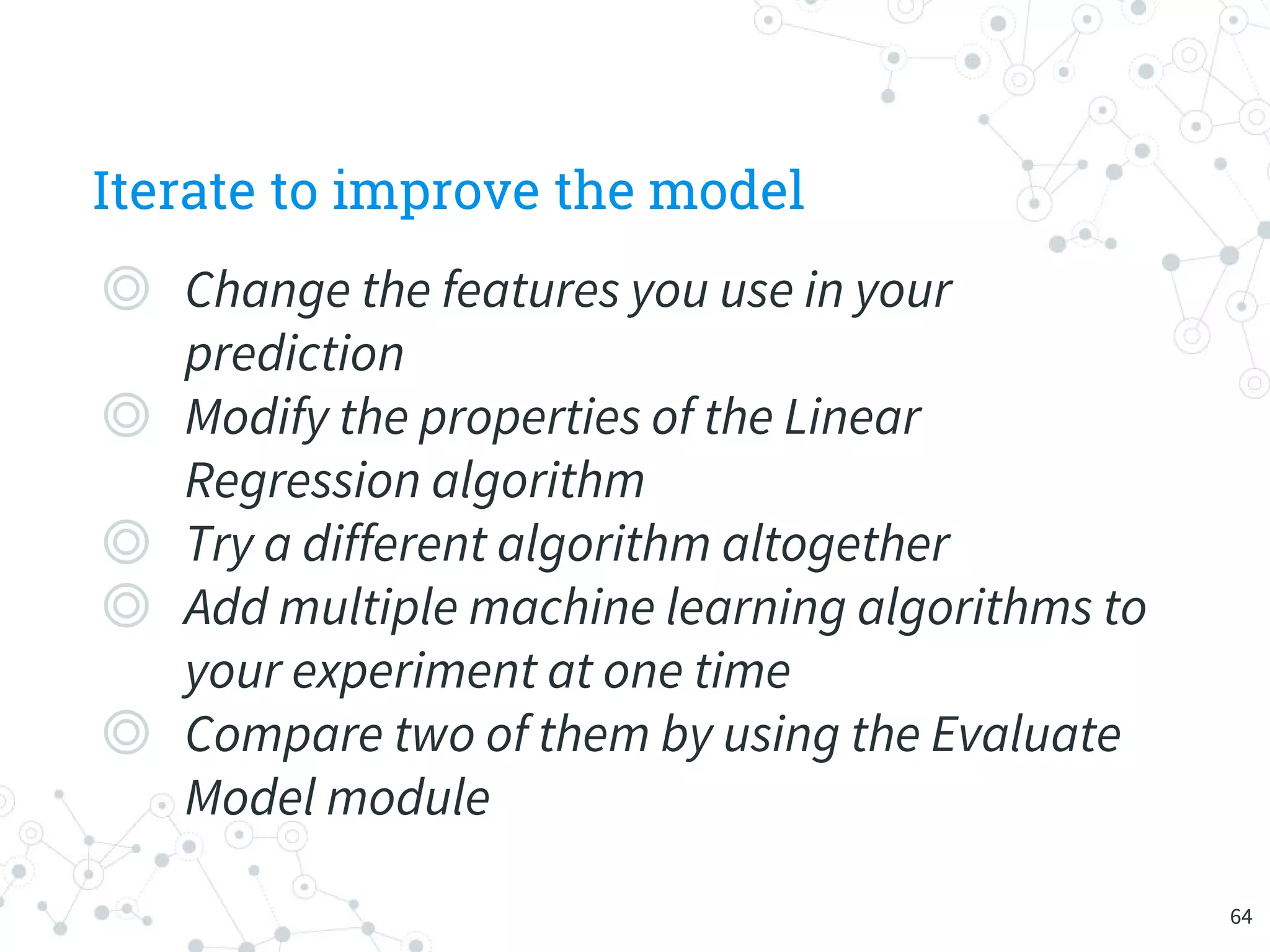 Iterate to improve the model

◎ Change the features you use in your prediction

◎ Modify the properties of the Linear Regression algorithm

◎ Try a different algorithm altogether

◎ Add multiple machine learning algorithms to your experiment at one time

◎ Compare two of them by using the Evaluate Model module

64